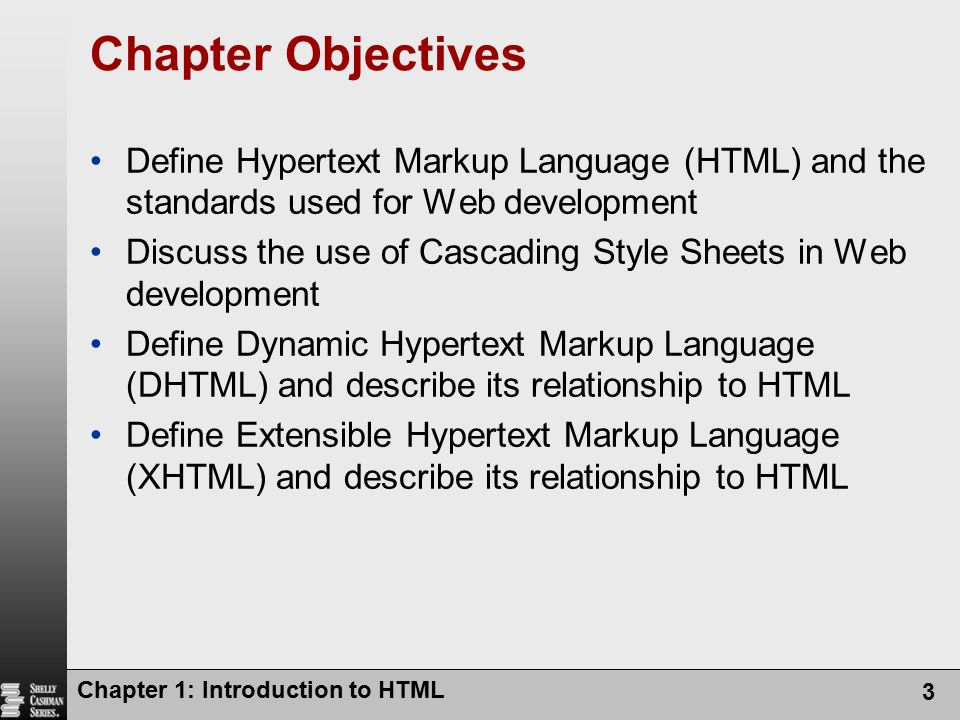 Chapter Objectives

• Define Hypertext Markup Language (HTML) and the standards used for Web development
• Discuss the use of Cascading Style Sheets in Web development
• Define Dynamic Hypertext Markup Language (DHTML) and describe its relationship to HTML
• Define Extensible Hypertext Markup Language (XHTML) and describe its relationship to HTML

SHELLY CASHMAN SERIES.

Chapter 1: Introduction to HTML

3